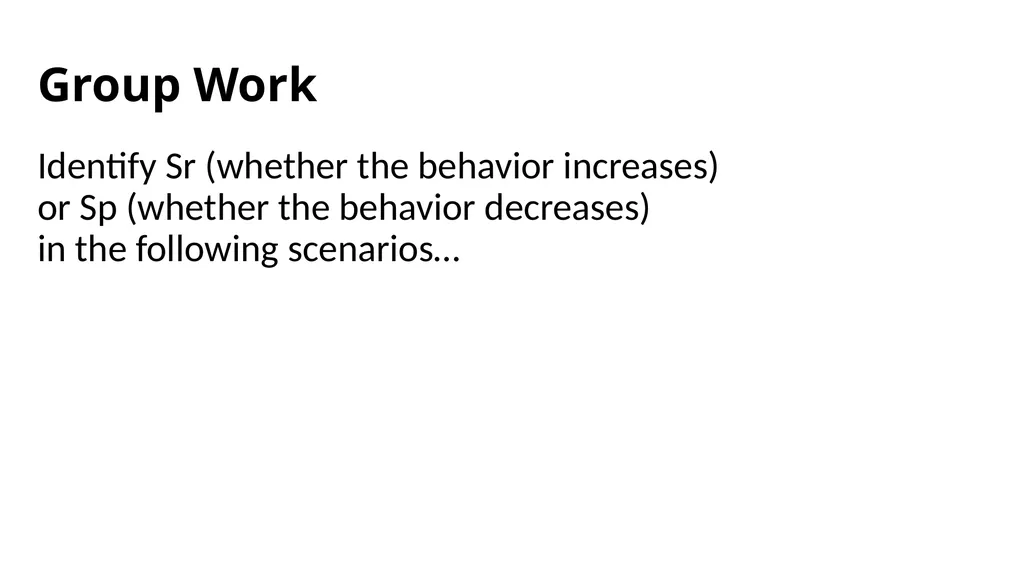 Group Work

Identify Sr (whether the behavior increases)
or Sp (whether the behavior decreases)
in the following scenarios…